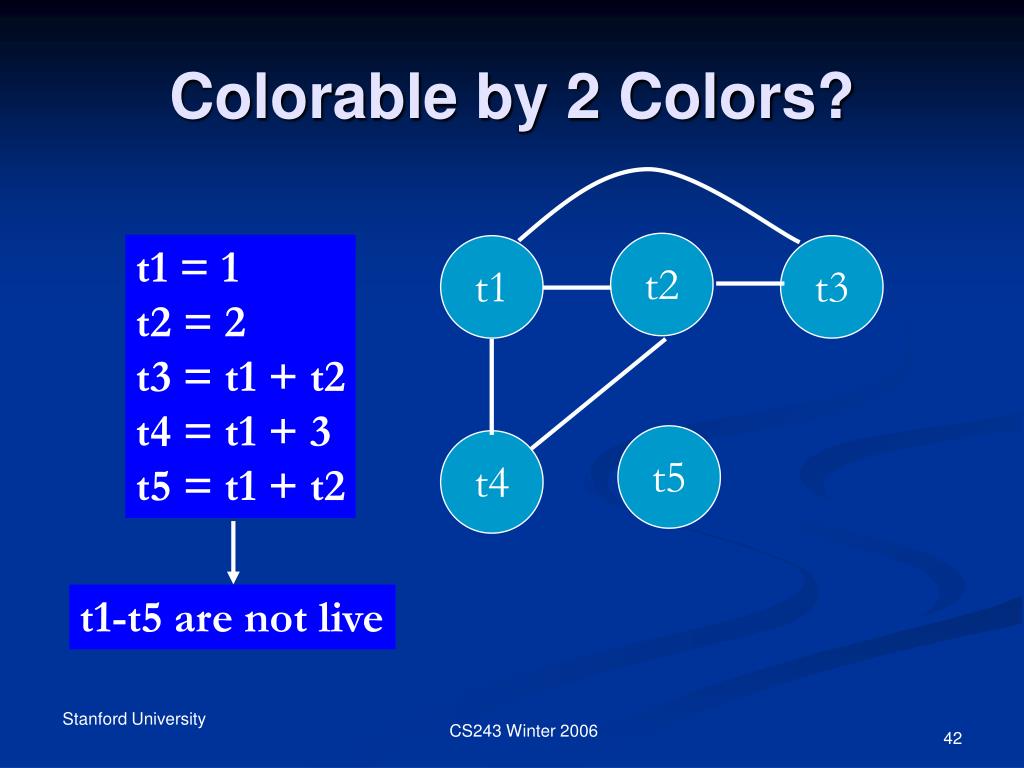 Colorable by 2 Colors?

t1 = 1
t2 = 2
t3 = t1 + t2
t4 = t1 + 3
t5 = t1 + t2

t1-t5 are not live

t1
t2
t3
t4
t5

Stanford University

CS243 Winter 2006

42